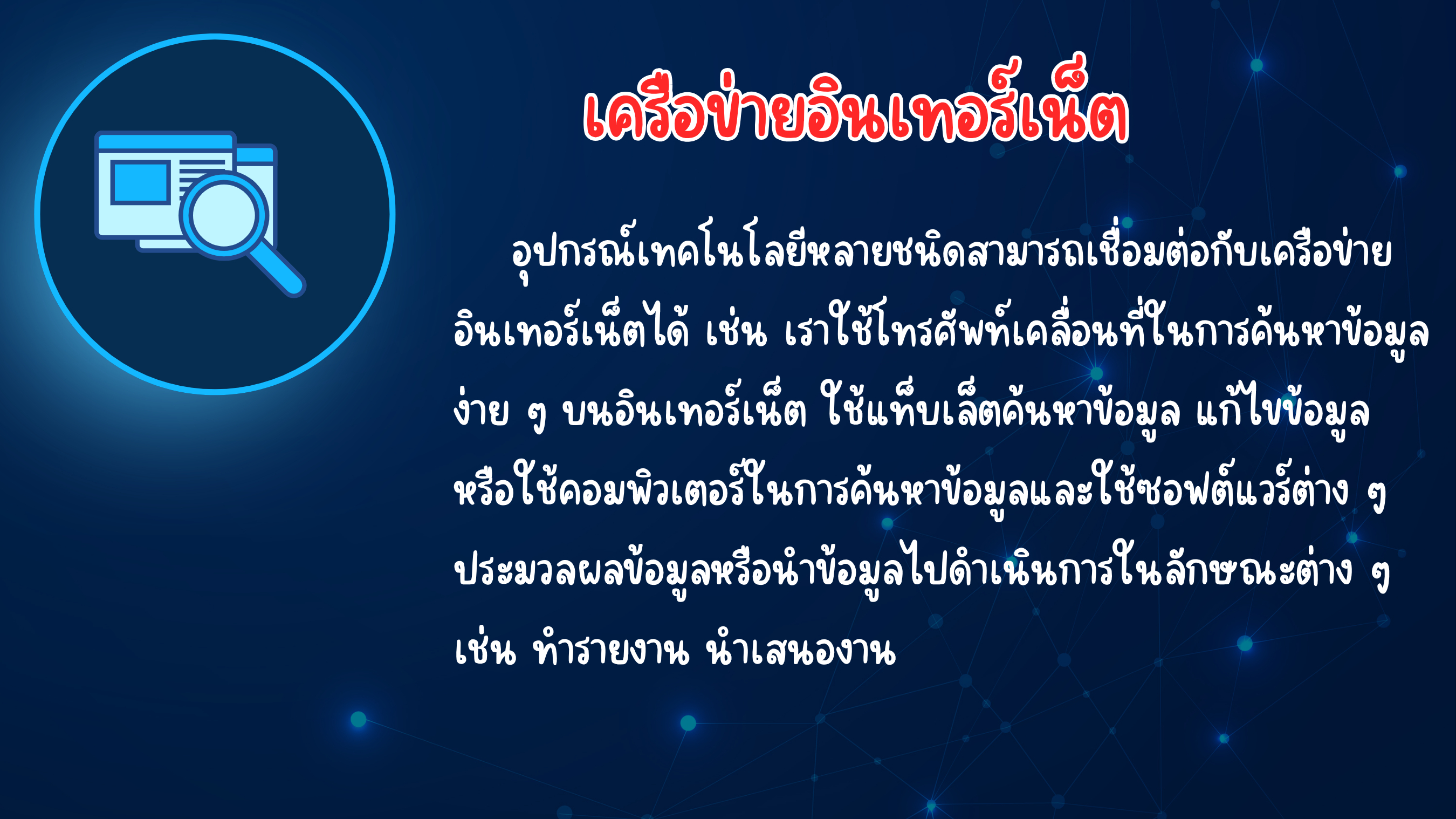 เครือข่ายอินเทอร์เน็ต

อุปกรณ์เทคโนโลยีหลายชนิดสามารถเชื่อมต่อกับเครือข่ายอินเทอร์เน็ตได้ เช่น เราใช้โทรศัพท์เคลื่อนที่ในการค้นหาข้อมูลง่าย ๆ บนอินเทอร์เน็ต ใช้แท็บเล็ตค้นหาข้อมูล แก้ไขข้อมูล หรือใช้คอมพิวเตอร์ในการค้นหาข้อมูลและใช้ซอฟต์แวร์ต่าง ๆ ประมวลผลข้อมูลหรือนำข้อมูลไปดำเนินการในลักษณะต่าง ๆ เช่น ทำรายงาน นำเสนองาน